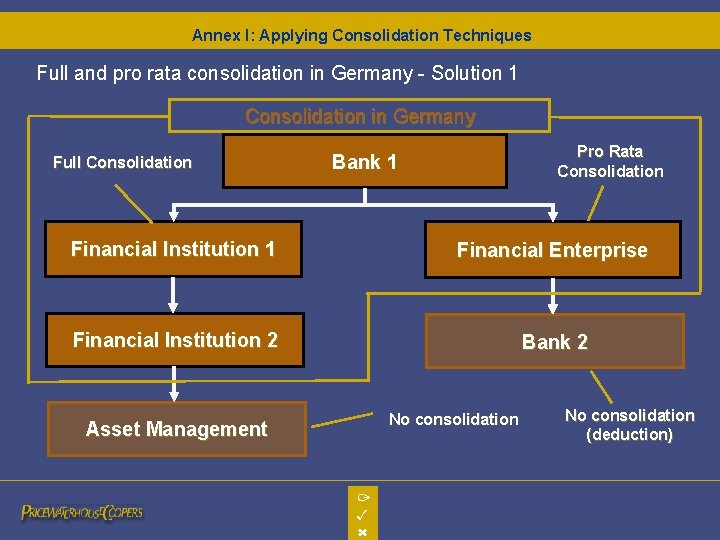 Annex I: Applying Consolidation Techniques

Full and pro rata consolidation in Germany - Solution 1

Consolidation in Germany

Full Consolidation

Bank 1

Pro Rata Consolidation

Financial Institution 1

Financial Enterprise

Financial Institution 2

Bank 2

Asset Management

No consolidation

No consolidation (deduction)

PRICEWATERHOUSECOOPERS